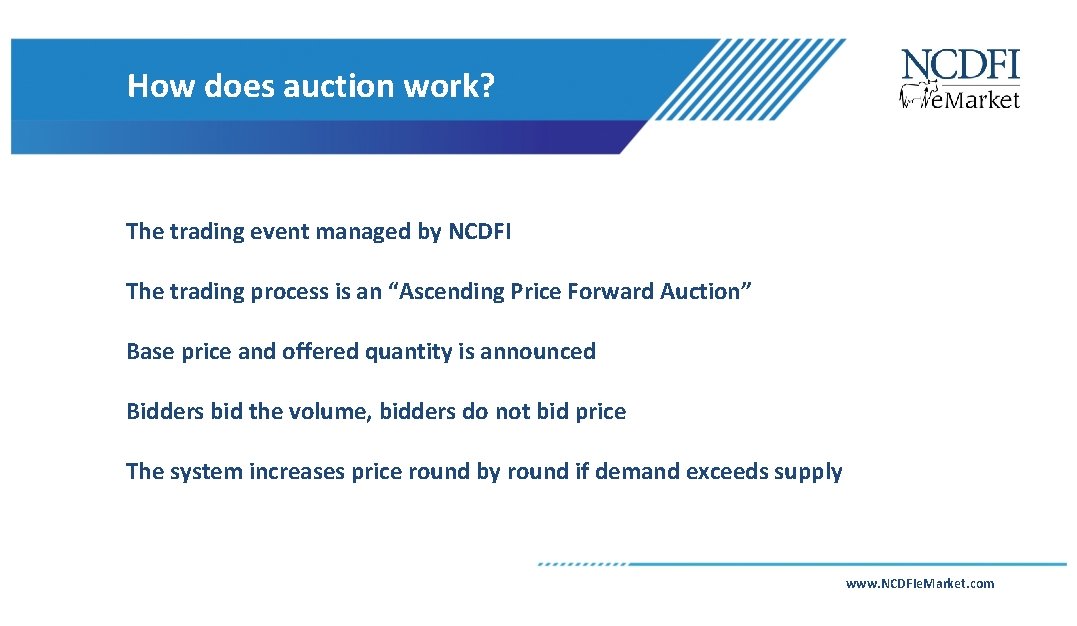 How does auction work?

NCDFI
eMarket

The trading event managed by NCDFI

The trading process is an “Ascending Price Forward Auction”

Base price and offered quantity is announced

Bidders bid the volume, bidders do not bid price

The system increases price round by round if demand exceeds supply

www.NCDFIeMarket.com